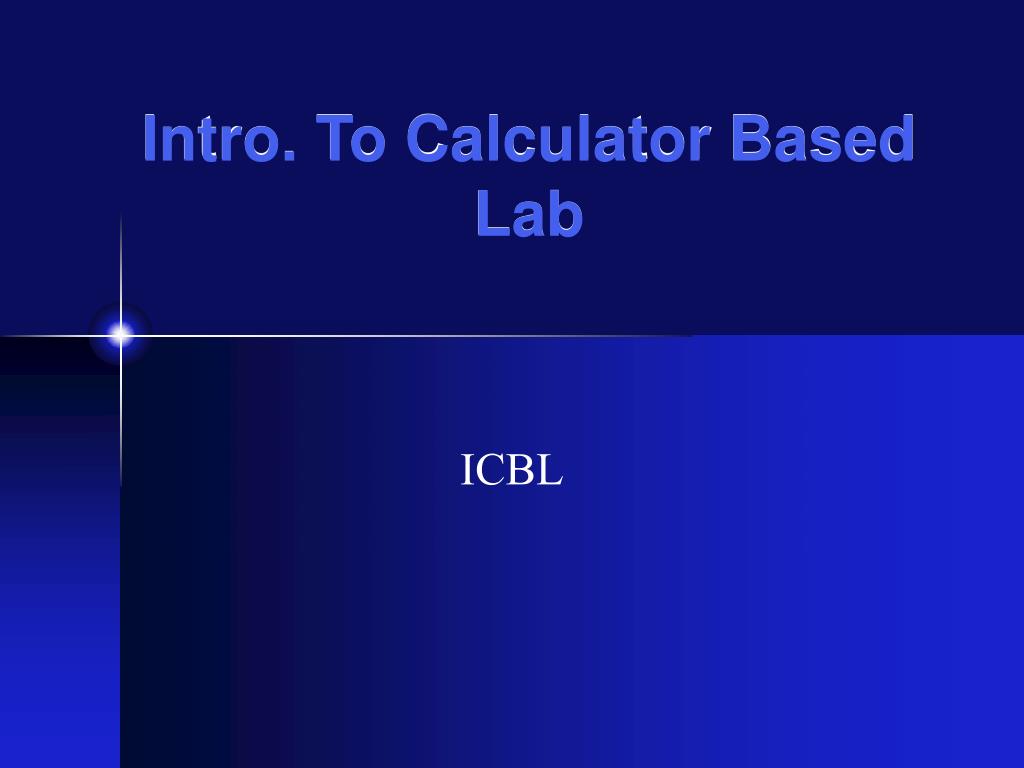 Intro. To Calculator Based Lab

ICBL